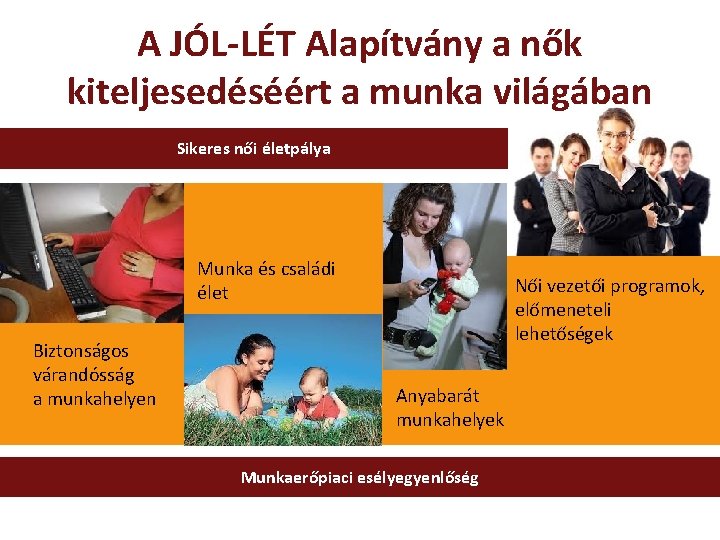 A JÓL-LÉT Alapítvány a nők kiteljesedéséért a munka világában

Sikeres női életpálya

Biztonságos várandósság a munkahelyen

Munka és családi élet

Anyabarát munkahelyek

Női vezetői programok, előmeneteli lehetőségek

Munkaerőpiaci esélyegyenlőség